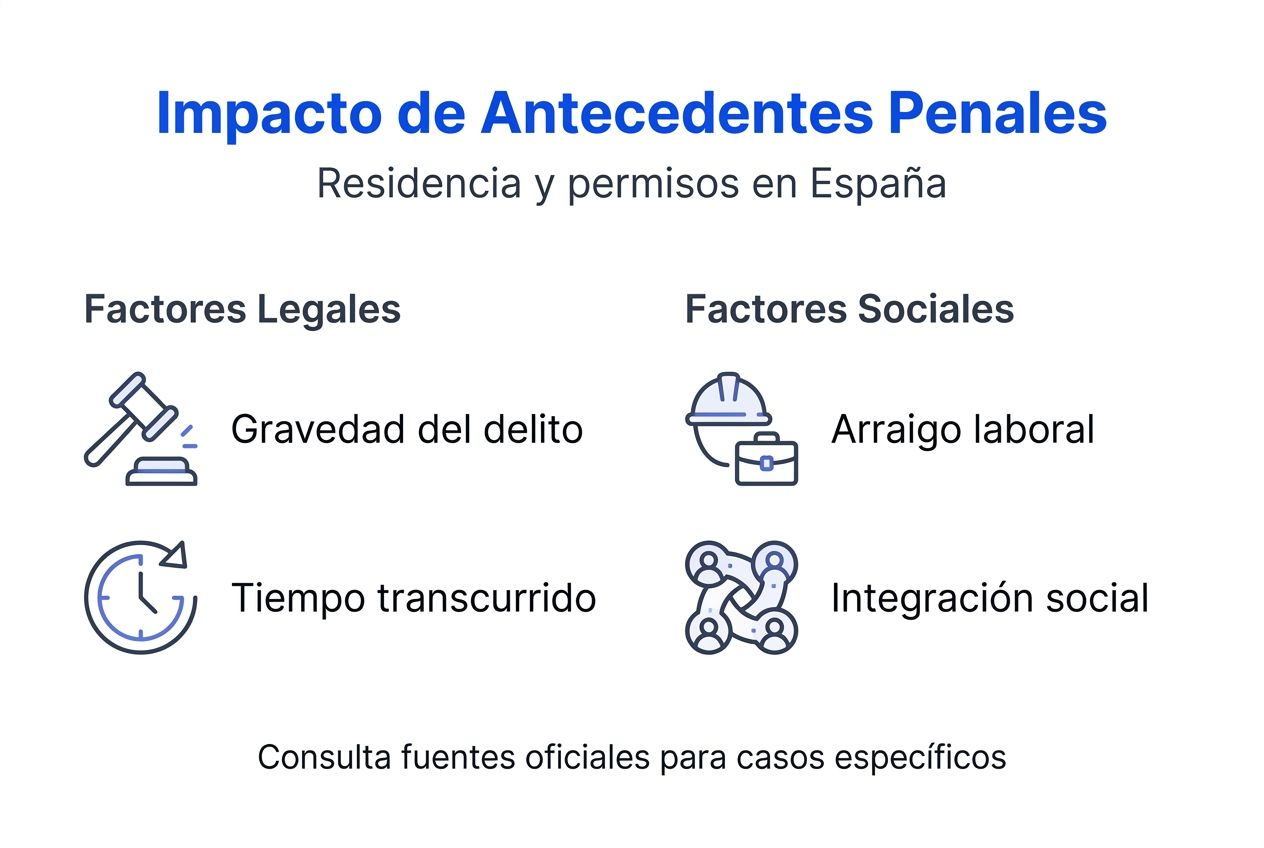 Impacto de Antecedentes Penales

Residencia y permisos en España

Factores Legales

Gravedad del delito

Tiempo transcurrido

Factores Sociales

Arraigo laboral

Integración social

Consulta fuentes oficiales para casos específicos